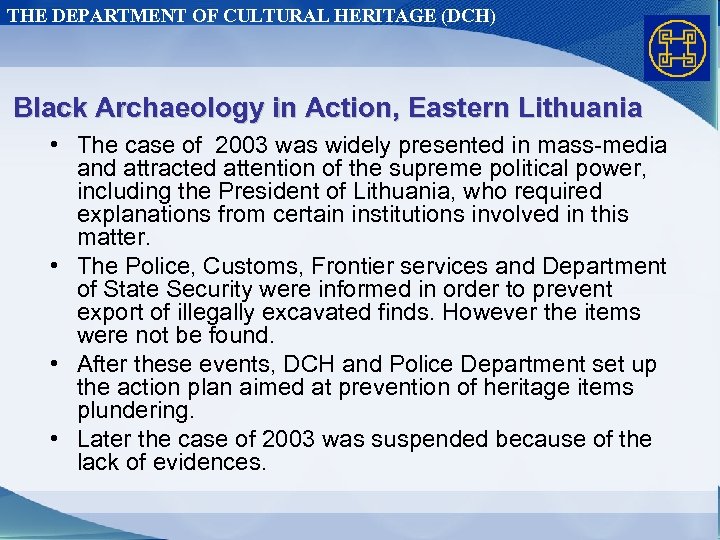 THE DEPARTMENT OF CULTURAL HERITAGE (DCH)

Black Archaeology in Action, Eastern Lithuania

• The case of 2003 was widely presented in mass-media and attracted attention of the supreme political power, including the President of Lithuania, who required explanations from certain institutions involved in this matter.
• The Police, Customs, Frontier services and Department of State Security were informed in order to prevent export of illegally excavated finds. However the items were not be found.
• After these events, DCH and Police Department set up the action plan aimed at prevention of heritage items plundering.
• Later the case of 2003 was suspended because of the lack of evidences.